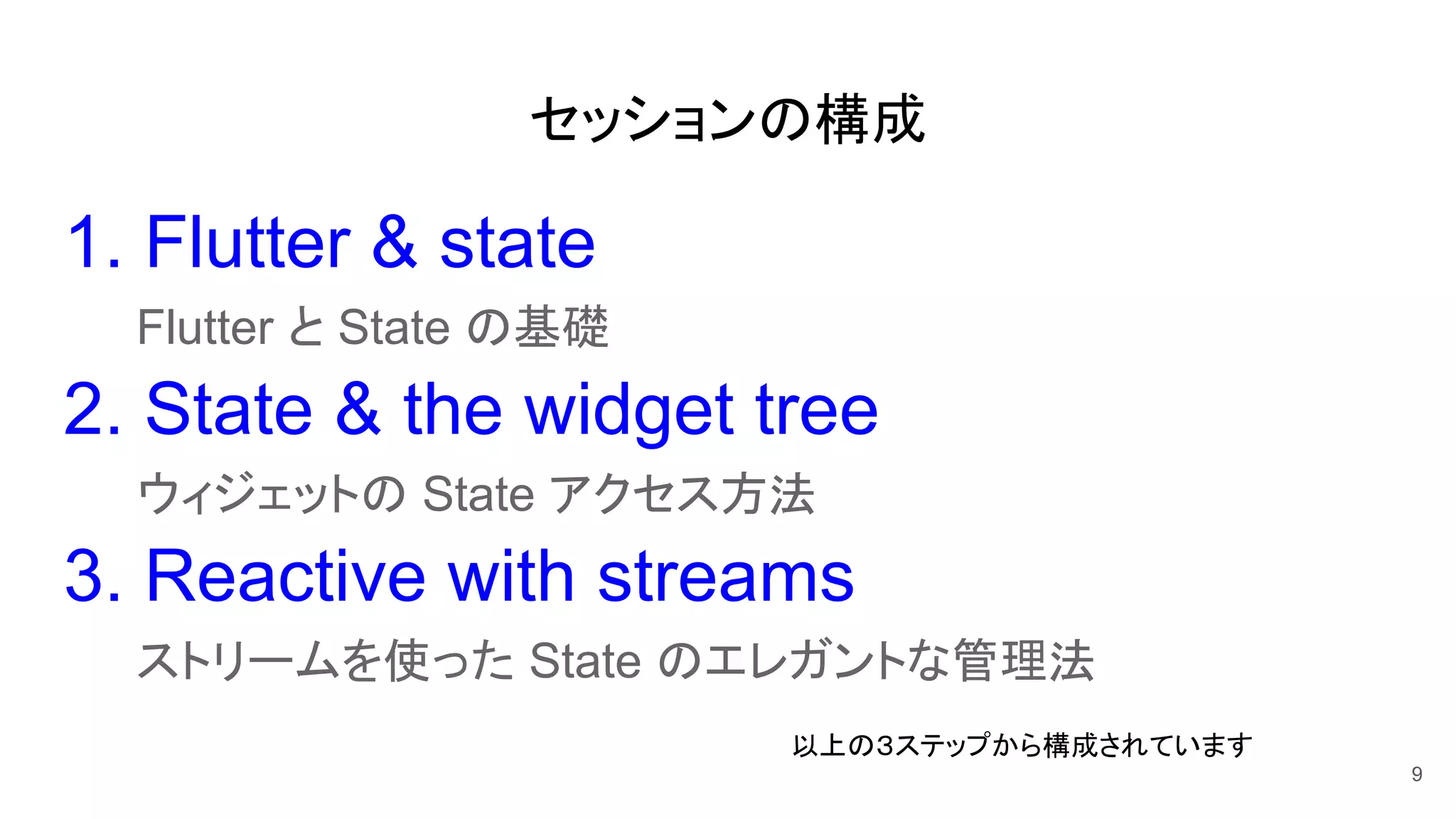 セッションの構成

1. Flutter & state

Flutter と State の基礎

2. State & the widget tree

ウィジェットの State アクセス方法

3. Reactive with streams

ストリームを使った State のエレガントな管理法

以上の3ステップから構成されています

9